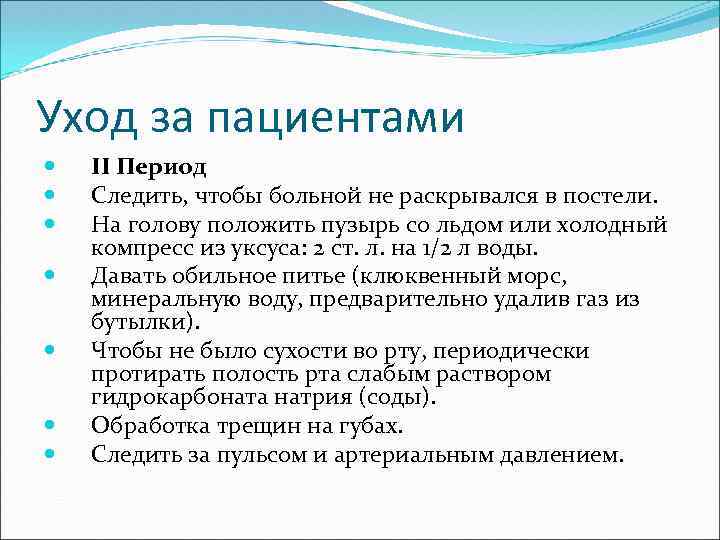 Уход за пациентами

- II Период
- Следить, чтобы больной не раскрывался в постели.
- На голову положить пузырь со льдом или холодный компресс из уксуса: 2 ст. л. на 1/2 л воды.
- Давать обильное питье (клюквенный морс, минеральную воду, предварительно удалив газ из бутылки).
- Чтобы не было сухости во рту, периодически протирать полость рта слабым раствором гидрокарбоната натрия (соды).
- Обработка трещин на губах.
- Следить за пульсом и артериальным давлением.